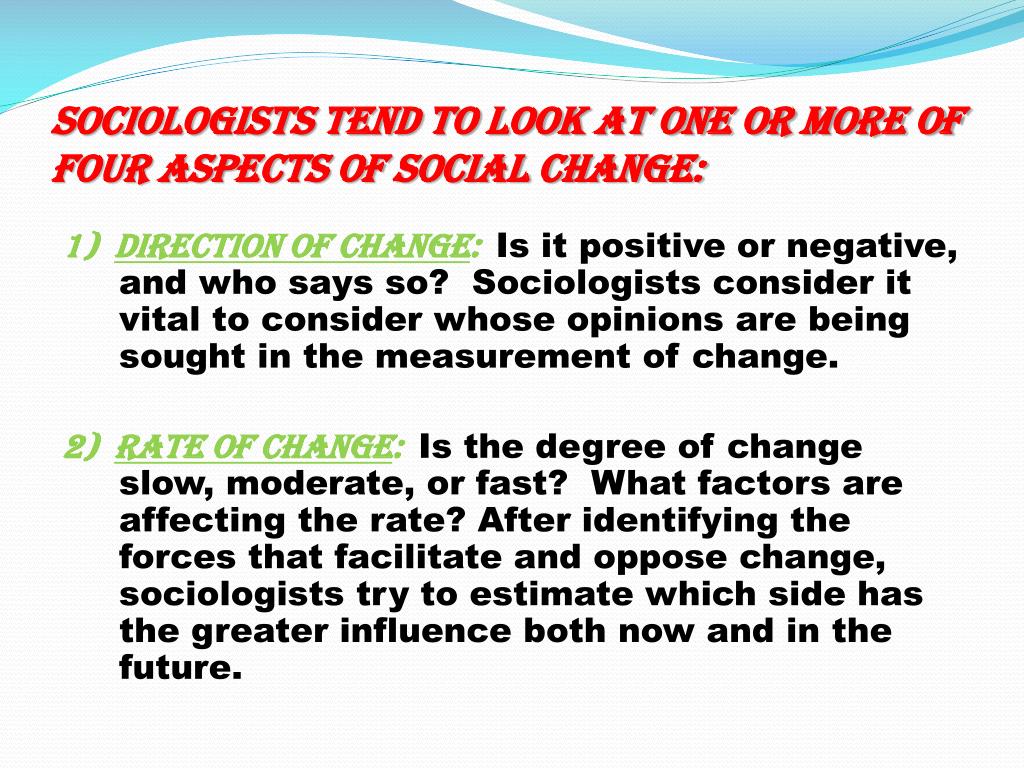 SOCIOLOGISTS TEND TO LOOK AT ONE OR MORE OF FOUR ASPECTS OF SOCIAL CHANGE:

1) DIRECTION OF CHANGE: Is it positive or negative, and who says so? Sociologists consider it vital to consider whose opinions are being sought in the measurement of change.

2) RATE OF CHANGE: Is the degree of change slow, moderate, or fast? What factors are affecting the rate? After identifying the forces that facilitate and oppose change, sociologists try to estimate which side has the greater influence both now and in the future.